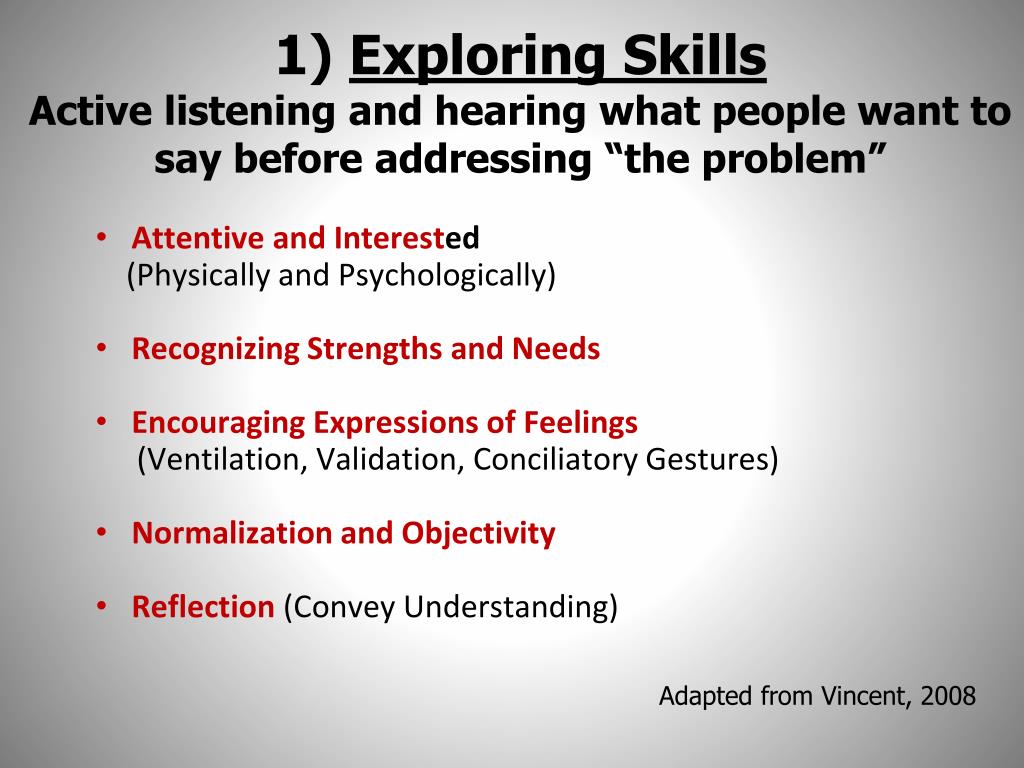 1) Exploring Skills
Active listening and hearing what people want to say before addressing “the problem”

• Attentive and Interested
(Physically and Psychologically)

• Recognizing Strengths and Needs

• Encouraging Expressions of Feelings
(Ventilation, Validation, Conciliatory Gestures)

• Normalization and Objectivity

• Reflection (Convey Understanding)

Adapted from Vincent, 2008